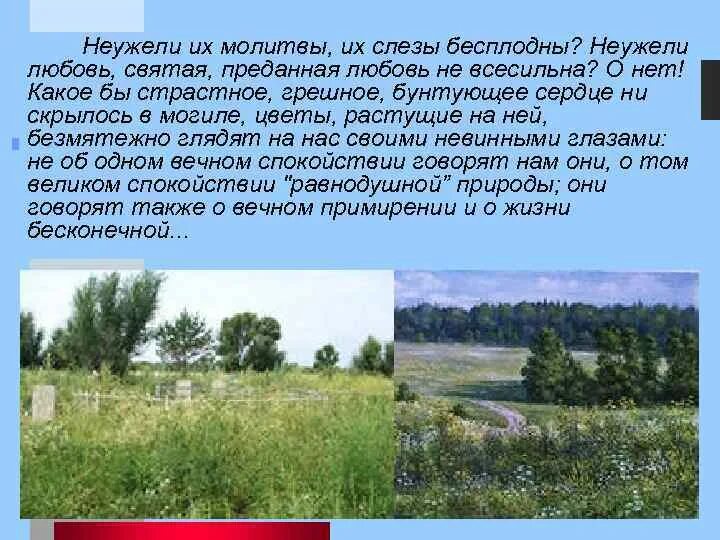 Неужели их молитвы, их слезы бесплодны? Неужели любовь, святая, преданная любовь не всесильна? О нет! Какое бы страстное, грешное, бунтующее сердце ни скрылось в могиле, цветы, растущие на ней, безмятежно глядят на нас своими невинными глазами: не об одном вечном спокойствии говорят нам они, о том великом спокойствии "равнодушной" природы; они говорят также о вечном примирении и о жизни бесконечной...